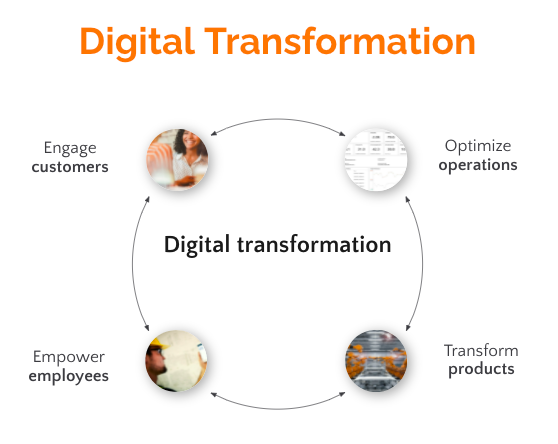 Digital Transformation

Engage
customers

Optimize
operations

Digital transformation

Empower
employees

Transform
products